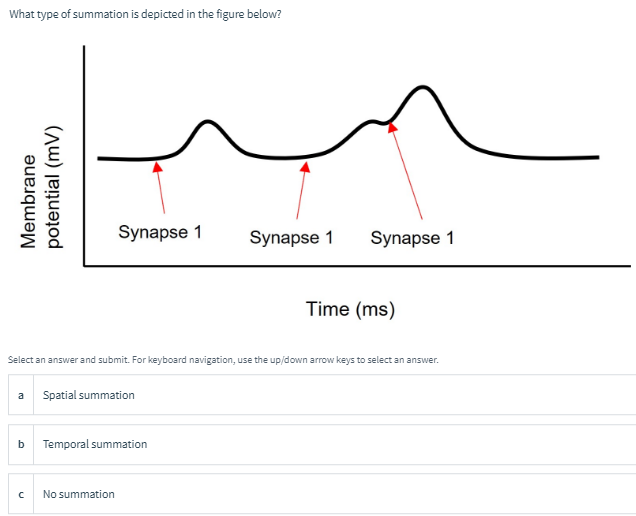 What type of summation is depicted in the figure below?

Membrane potential (mV)

Synapse 1
Synapse 1
Synapse 1

Time (ms)

Select an answer and submit. For keyboard navigation, use the up/down arrow keys to select an answer.

a Spatial summation

b Temporal summation

c No summation